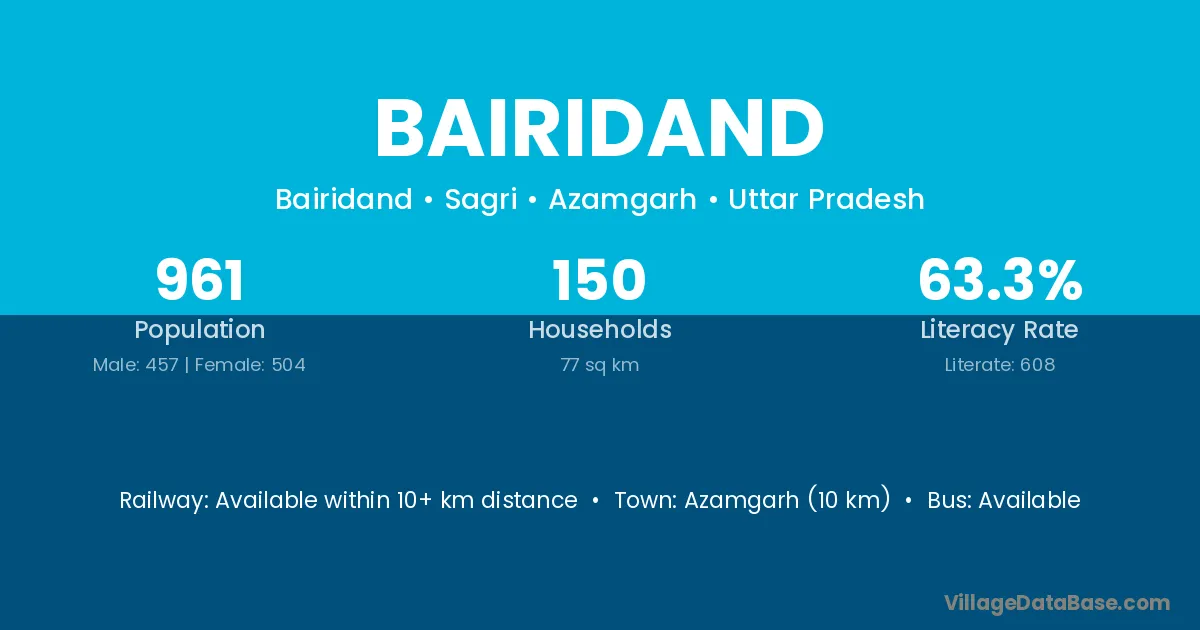 BAIRIDAND

Bairidand • Sagri • Azamgarh • Uttar Pradesh

961
Population
Male: 457 | Female: 504

150
Households
77 sq km

63.3%
Literacy Rate
Literate: 608

Railway: Available within 10+ km distance • Town: Azamgarh (10 km) • Bus: Available

VillageDataBase.com